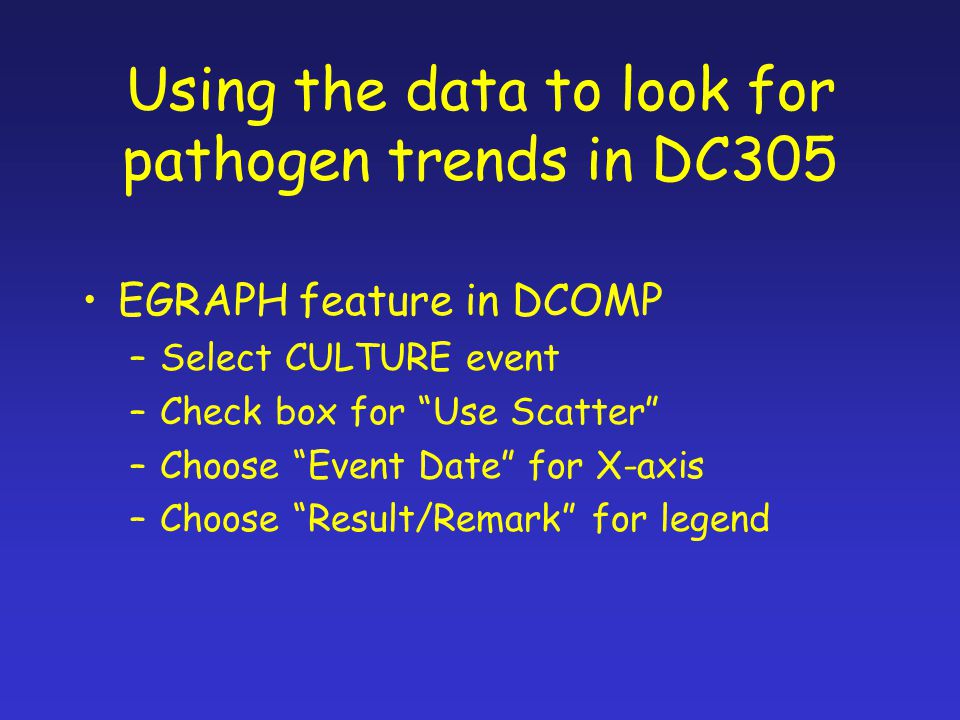 Using the data to look for pathogen trends in DC305

• EGRAPH feature in DCOMP
– Select CULTURE event
– Check box for “Use Scatter”
– Choose “Event Date” for X-axis
– Choose “Result/Remark” for legend